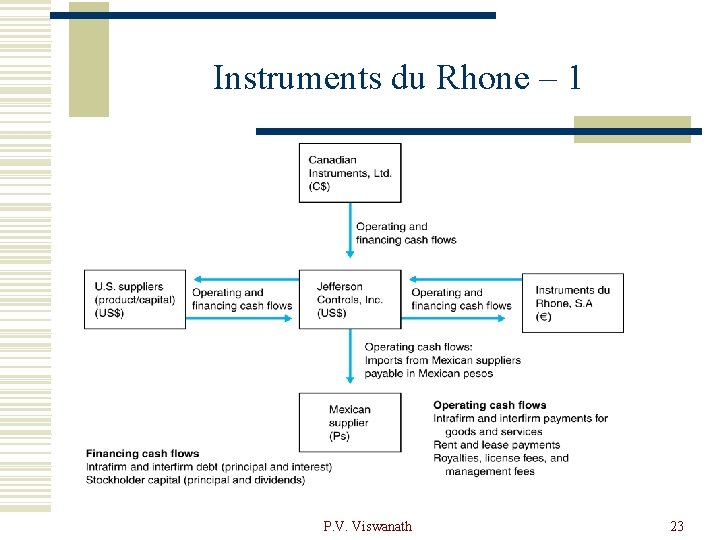 Instruments du Rhone – 1

Canadian Instruments, Ltd. (C$)

Operating and financing cash flows

U.S. suppliers (product/capital) (US$)

Operating and financing cash flows

Jefferson Controls, Inc. (US$)

Operating and financing cash flows

Instruments du Rhone, S.A (€)

Operating cash flows: Imports from Mexican suppliers payable in Mexican pesos

Mexican supplier (Ps)

Operating cash flows
Intrafirm and interfirm payments for goods and services
Rent and lease payments
Royalties, license fees, and management fees

Financing cash flows
Intrafirm and interfirm debt (principal and interest)
Stockholder capital (principal and dividends)

P.V. Viswanath

23